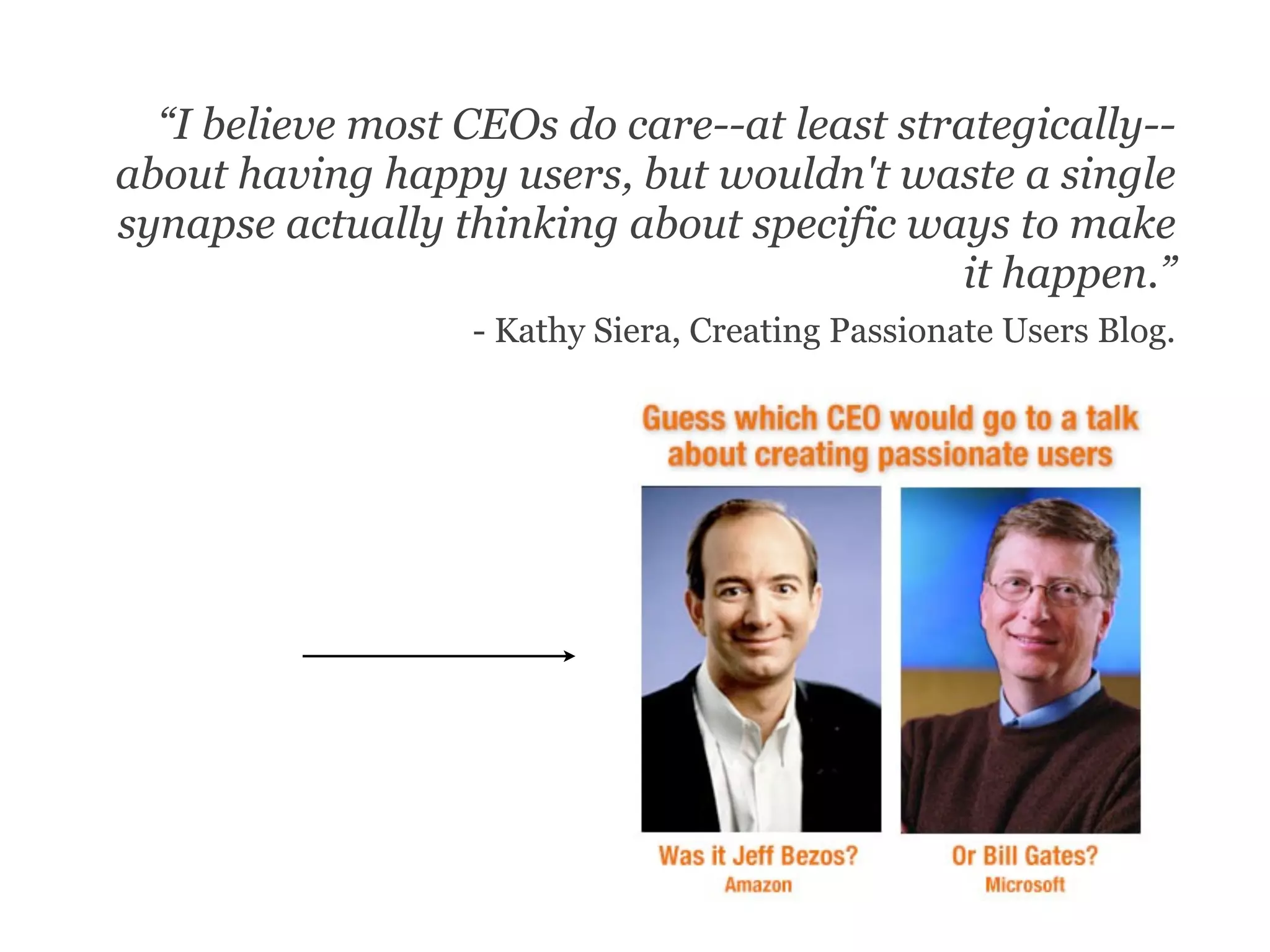 “I believe most CEOs do care--at least strategically--about having happy users, but wouldn't waste a single synapse actually thinking about specific ways to make it happen.”

- Kathy Siera, Creating Passionate Users Blog.

Guess which CEO would go to a talk about creating passionate users

Was it Jeff Bezos?
Amazon

Or Bill Gates?
Microsoft